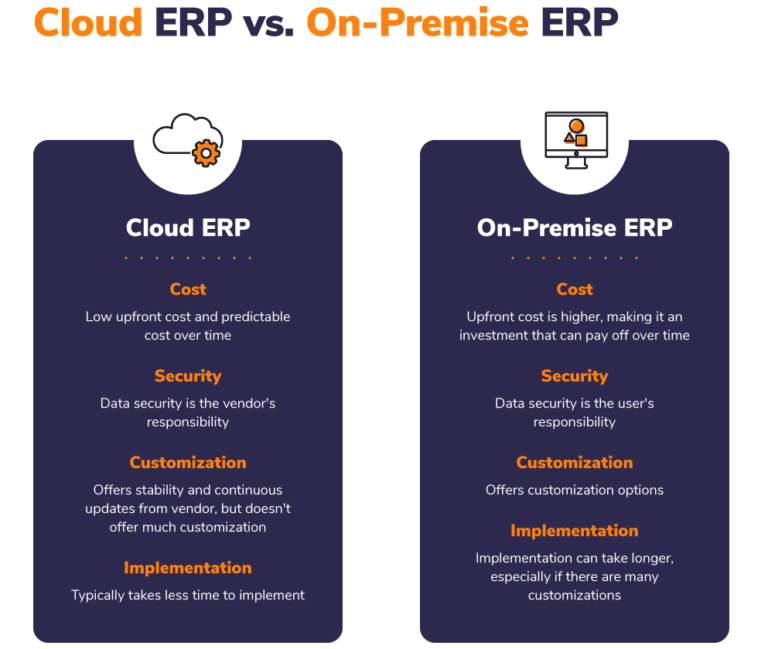 Cloud ERP vs. On-Premise ERP

Cloud ERP

Cost
Low upfront cost and predictable cost over time

Security
Data security is the vendor's responsibility

Customization
Offers stability and continuous updates from vendor, but doesn't offer much customization

Implementation
Typically takes less time to implement

On-Premise ERP

Cost
Upfront cost is higher, making it an investment that can pay off over time

Security
Data security is the user's responsibility

Customization
Offers customization options

Implementation
Implementation can take longer, especially if there are many customizations